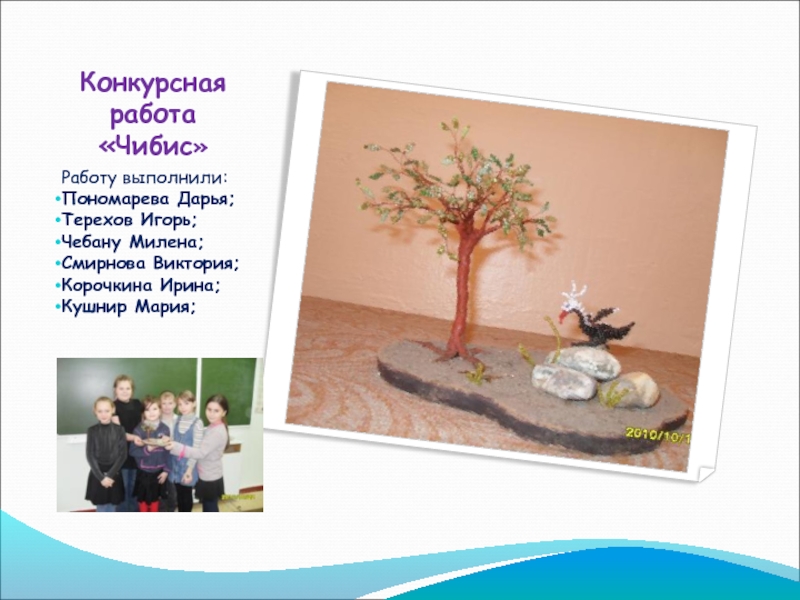 Конкурсная работа «Чибис»

Работу выполнили:
•Пономарева Дарья;
•Терехов Игорь;
•Чебану Милена;
•Смирнова Виктория;
•Корочкина Ирина;
•Кушнир Мария;

2010/10/1